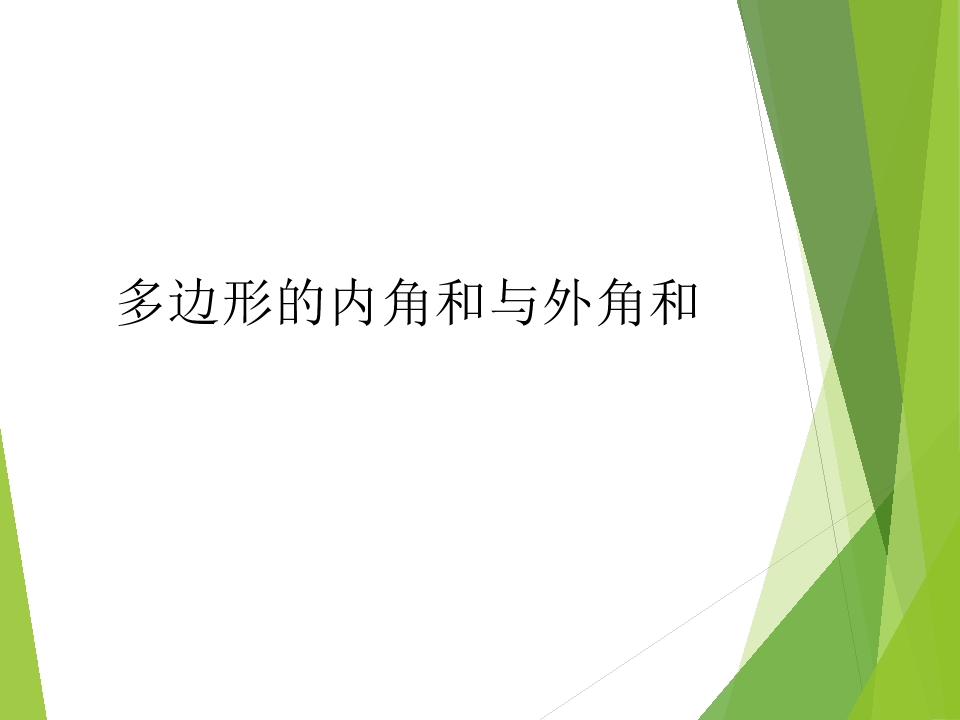 多边形的内角和与外角和